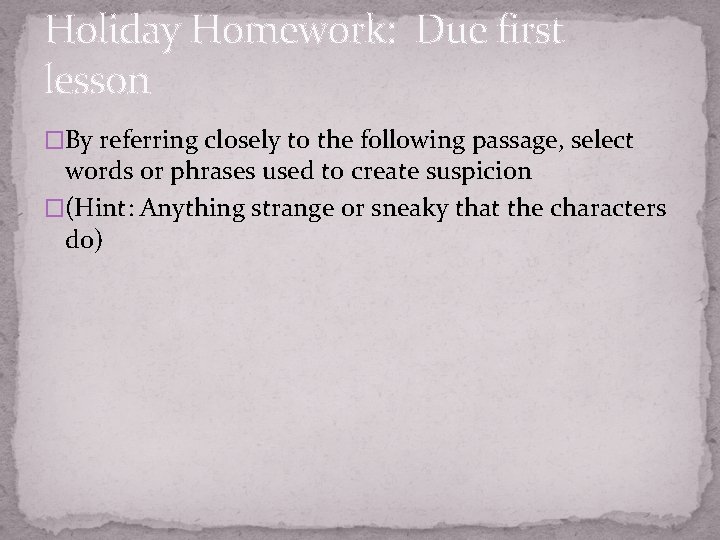 Holiday Homework: Due first lesson

□By referring closely to the following passage, select words or phrases used to create suspicion

□(Hint: Anything strange or sneaky that the characters do)